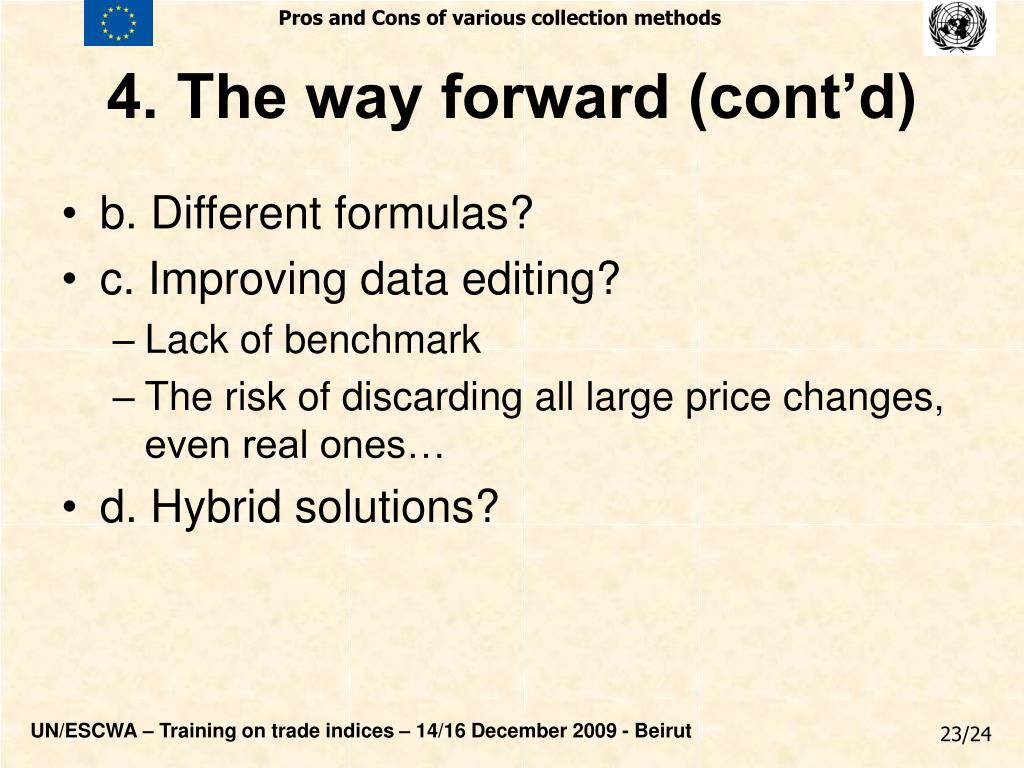 Pros and Cons of various collection methods

4. The way forward (cont’d)

• b. Different formulas?
• c. Improving data editing?
– Lack of benchmark
– The risk of discarding all large price changes, even real ones…
• d. Hybrid solutions?

UN/ESCWA – Training on trade indices – 14/16 December 2009 - Beirut

23/24